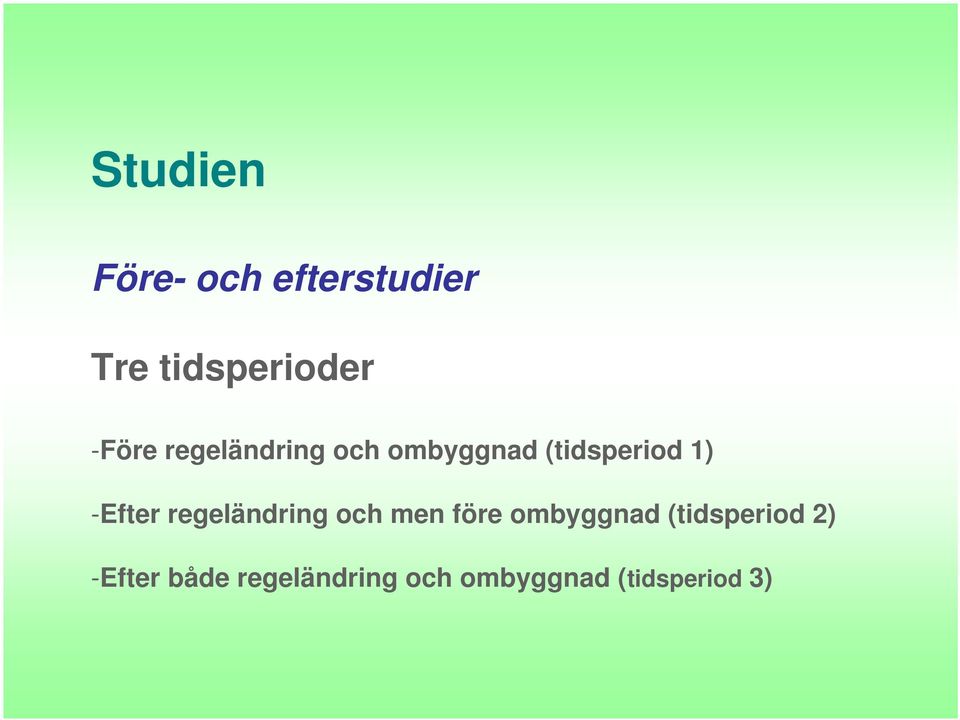 Studien

Före- och efterstudier

Tre tidsperioder

-Före regeländring och ombyggnad (tidsperiod 1)

-Efter regeländring och men före ombyggnad (tidsperiod 2)

-Efter både regeländring och ombyggnad (tidsperiod 3)